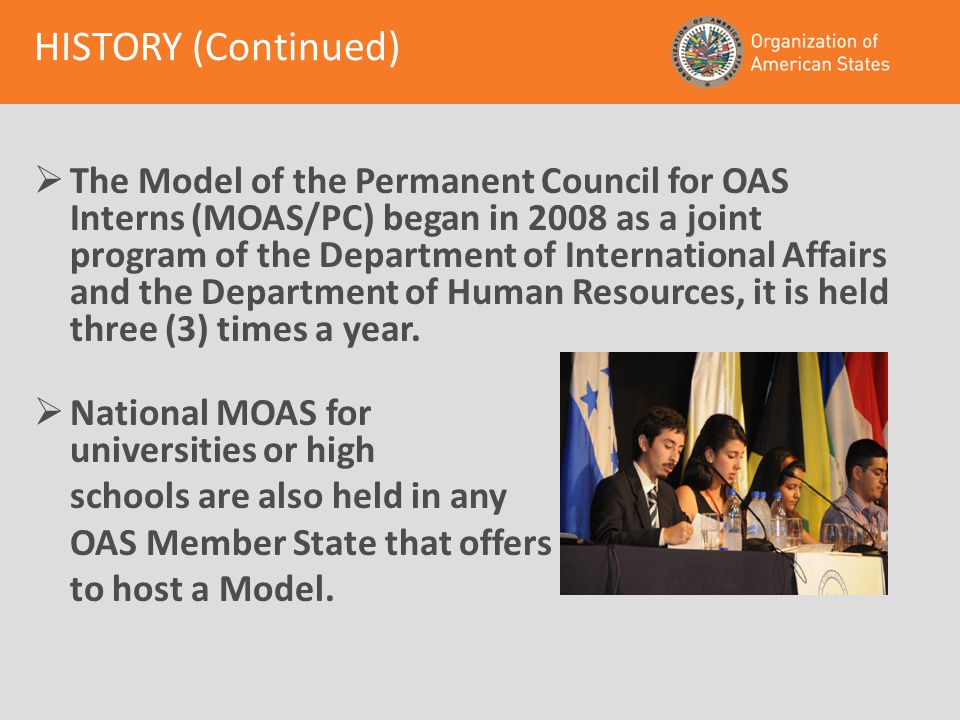 HISTORY (Continued)

Organization of American States

➢ The Model of the Permanent Council for OAS Interns (MOAS/PC) began in 2008 as a joint program of the Department of International Affairs and the Department of Human Resources, it is held three (3) times a year.

➢ National MOAS for universities or high schools are also held in any OAS Member State that offers to host a Model.